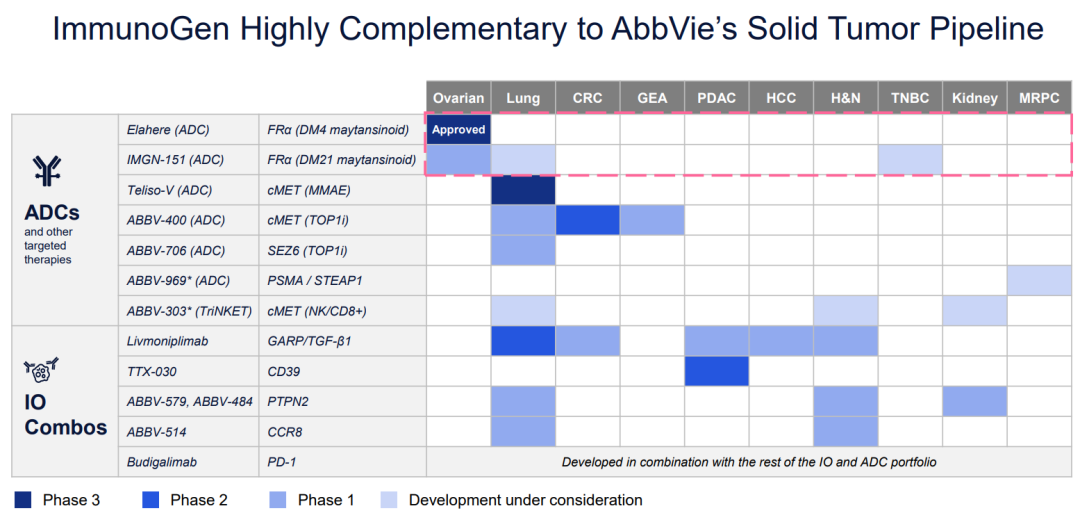 ImmunoGen Highly Complementary to AbbVie's Solid Tumor Pipeline

| | | | Ovarian | Lung | CRC | GEA | PDAC | HCC | H&N | TNBC | Kidney | MRPC |
|---|---|---|---|---|---|---|---|---|---|---|---|---|
| ADCs and other targeted therapies | Elahere (ADC) | FRα (DM4 maytansinoid) | Approved | | | | | | | | | |
| | IMGN-151 (ADC) | FRα (DM21 maytansinoid) | | | | | | | | | | |
| | Teliso-V (ADC) | cMET (MMAE) | | | | | | | | | | |
| | ABBV-400 (ADC) | cMET (TOP1i) | | | | | | | | | | |
| | ABBV-706 (ADC) | SEZ6 (TOP1i) | | | | | | | | | | |
| | ABBV-969* (ADC) | PSMA / STEAP1 | | | | | | | | | | |
| | ABBV-303* (TriNKET) | cMET (NK/CD8+) | | | | | | | | | | |
| IO Combos | Livmoniplimab | GARP/TGF-β1 | | | | | | | | | | |
| | TTX-030 | CD39 | | | | | | | | | | |
| | ABBV-579, ABBV-484 | PTPN2 | | | | | | | | | | |
| | ABBV-514 | CCR8 | | | | | | | | | | |
| | Budigalimab | PD-1 | Developed in combination with the rest of the IO and ADC portfolio | | | | | | | | | |

Phase 3 Phase 2 Phase 1 Development under consideration